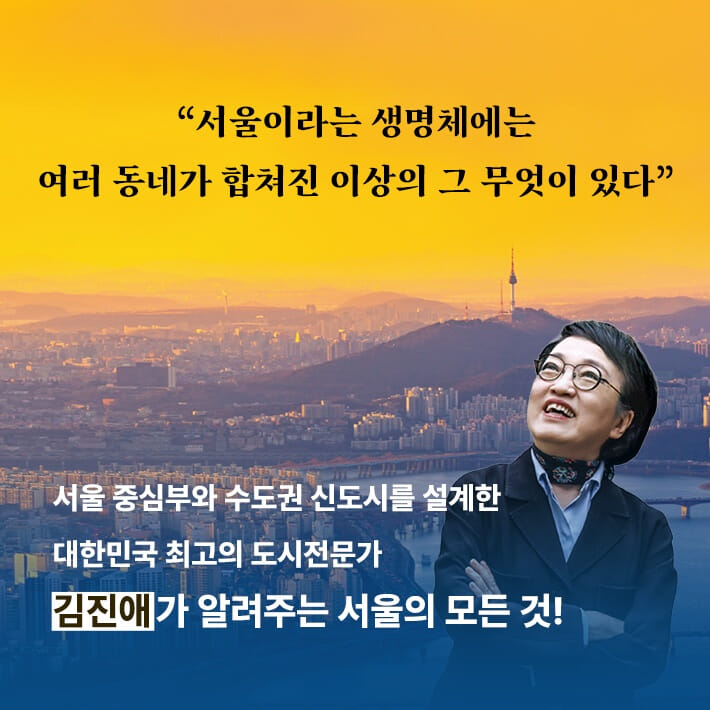 “서울이라는 생명체에는
여러 동네가 합쳐진 이상의 그 무엇이 있다”

서울 중심부와 수도권 신도시를 설계한
대한민국 최고의 도시전문가
김진애가 알려주는 서울의 모든 것!